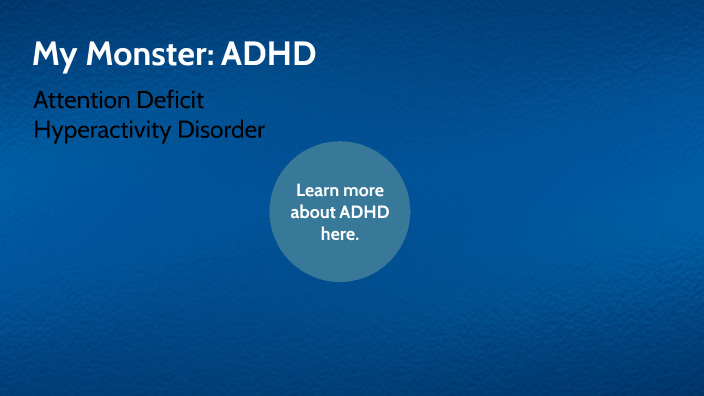 My Monster: ADHD

Attention Deficit
Hyperactivity Disorder

Learn more about ADHD here.